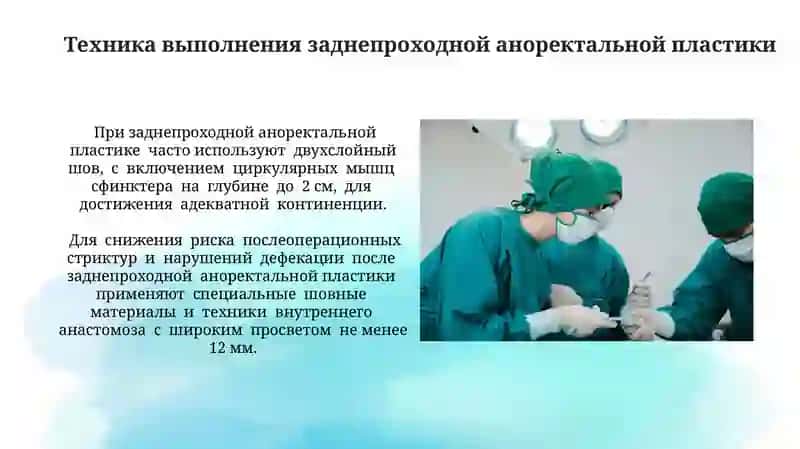 Техника выполнения заднепроходной аноректальной пластики

При заднепроходной аноректальной пластике часто используют двухслойный шов, с включением циркулярных мышц сфинктера на глубине до 2 см, для достижения адекватной континенции.

Для снижения риска послеоперационных стриктур и нарушений дефекации после заднепроходной аноректальной пластики применяют специальные шовные материалы и техники внутреннего анастомоза с широким просветом не менее 12 мм.